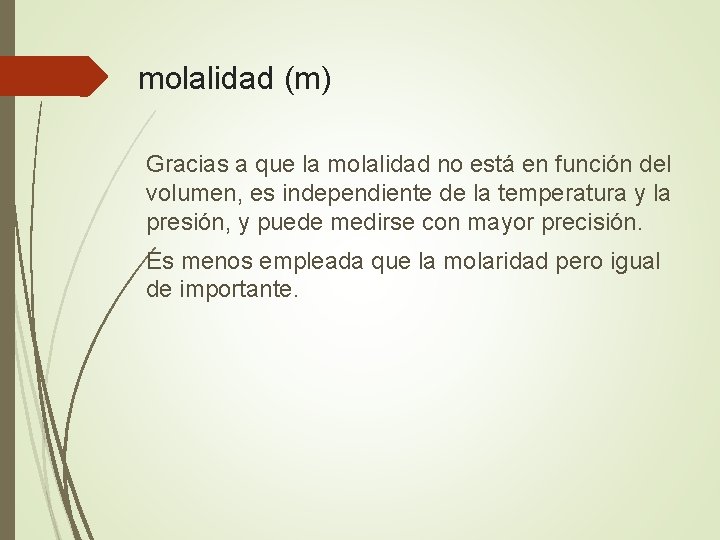 molalidad (m)

Gracias a que la molalidad no está en función del volumen, es independiente de la temperatura y la presión, y puede medirse con mayor precisión.

Es menos empleada que la molaridad pero igual de importante.